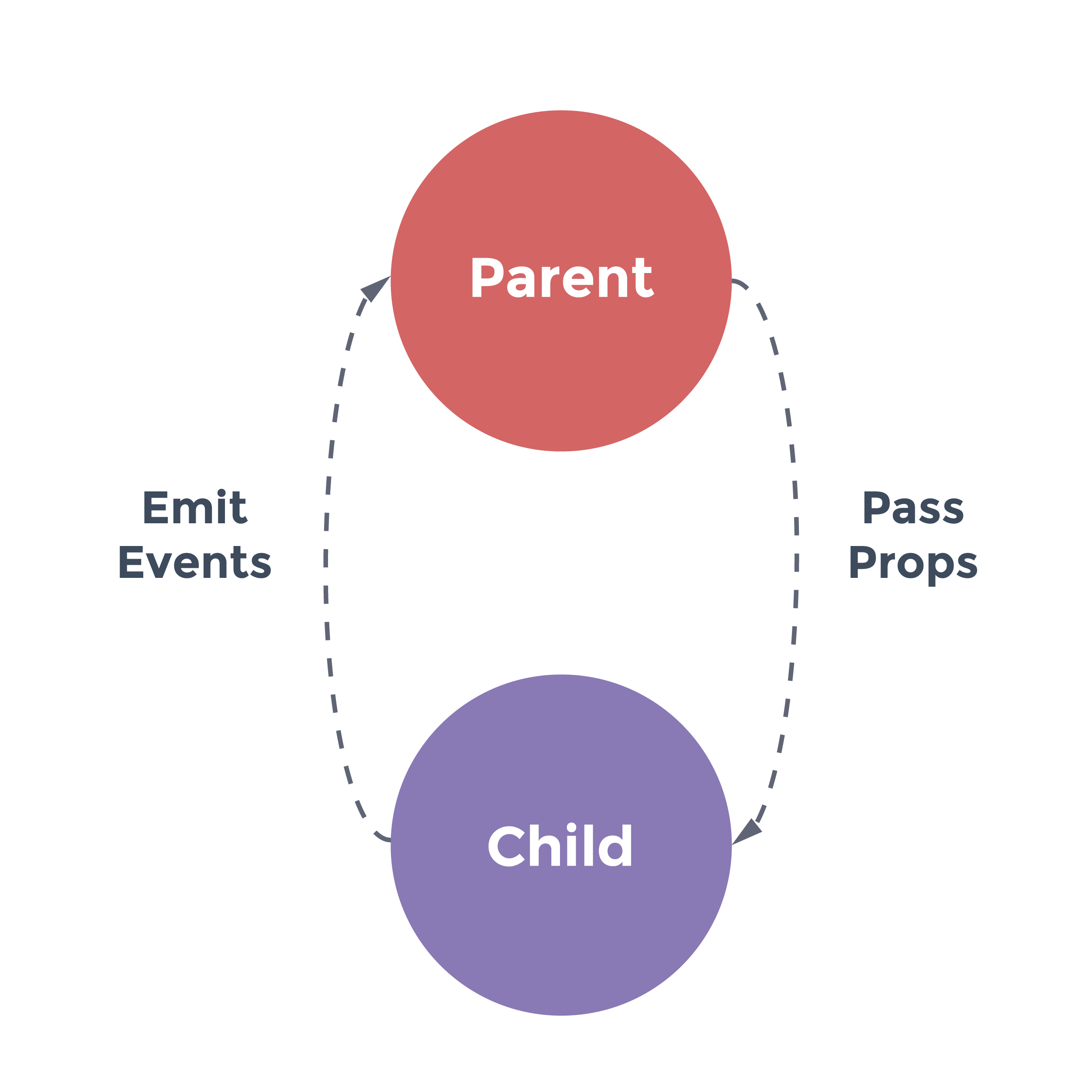 Parent

Emit
Events

Pass
Props

Child